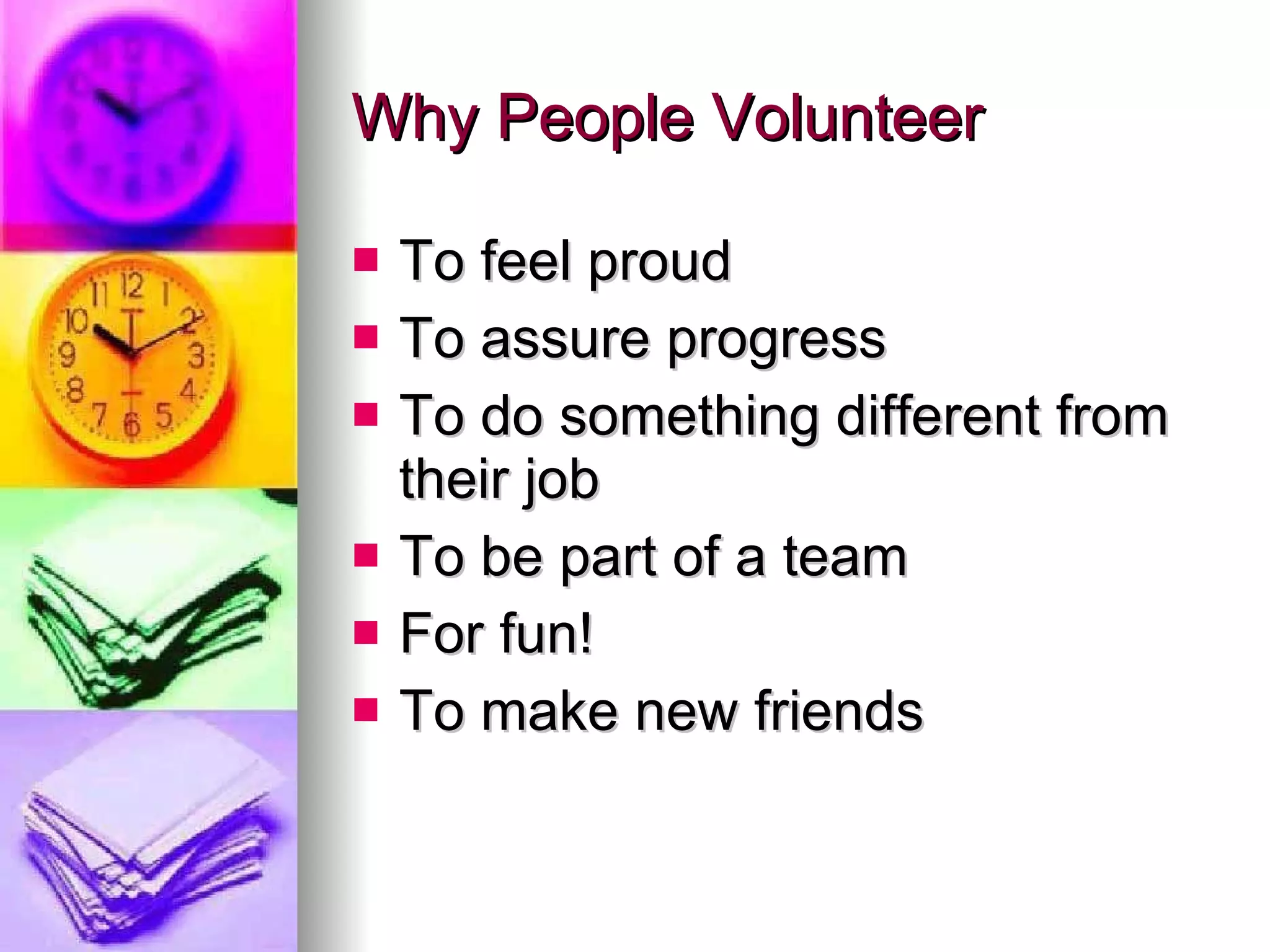 Why People Volunteer

- To feel proud
- To assure progress
- To do something different from their job
- To be part of a team
- For fun!
- To make new friends